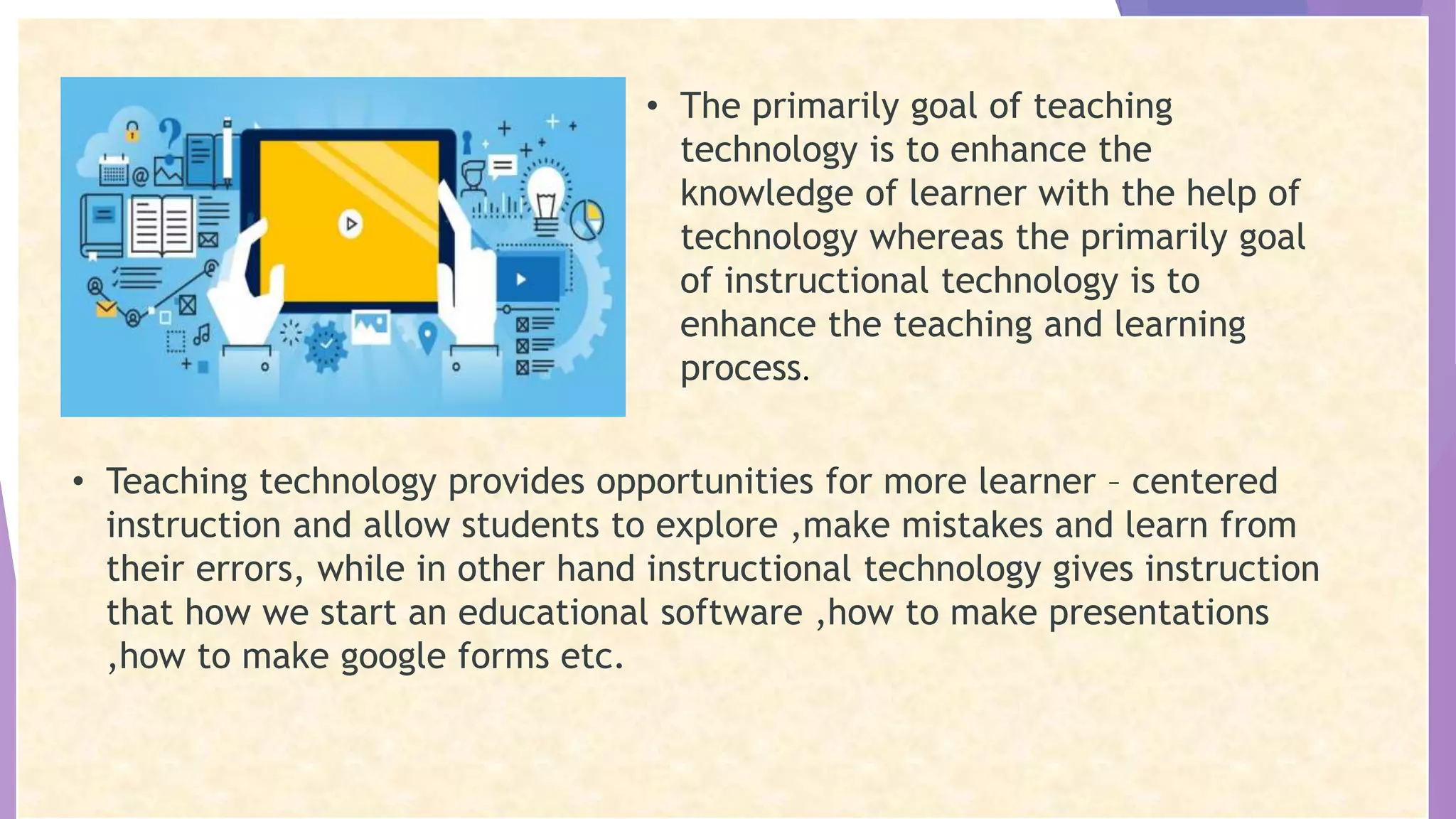 • The primarily goal of teaching technology is to enhance the knowledge of learner with the help of technology whereas the primarily goal of instructional technology is to enhance the teaching and learning process.

• Teaching technology provides opportunities for more learner – centered instruction and allow students to explore ,make mistakes and learn from their errors, while in other hand instructional technology gives instruction that how we start an educational software ,how to make presentations ,how to make google forms etc.